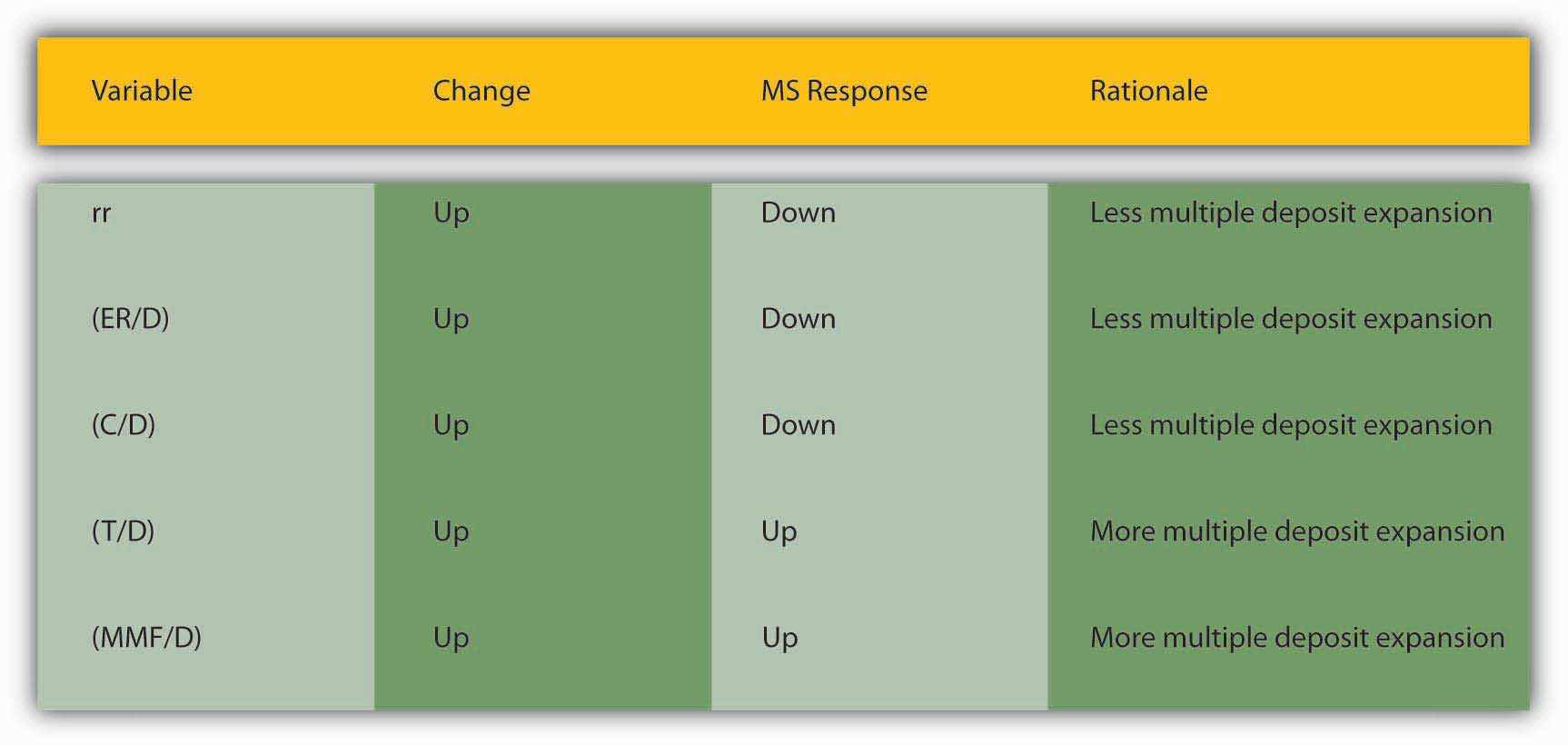 | Variable | Change | MS Response | Rationale |
|---|---|---|---|
| rr | Up | Down | Less multiple deposit expansion |
| (ER/D) | Up | Down | Less multiple deposit expansion |
| (C/D) | Up | Down | Less multiple deposit expansion |
| (T/D) | Up | Up | More multiple deposit expansion |
| (MMF/D) | Up | Up | More multiple deposit expansion |